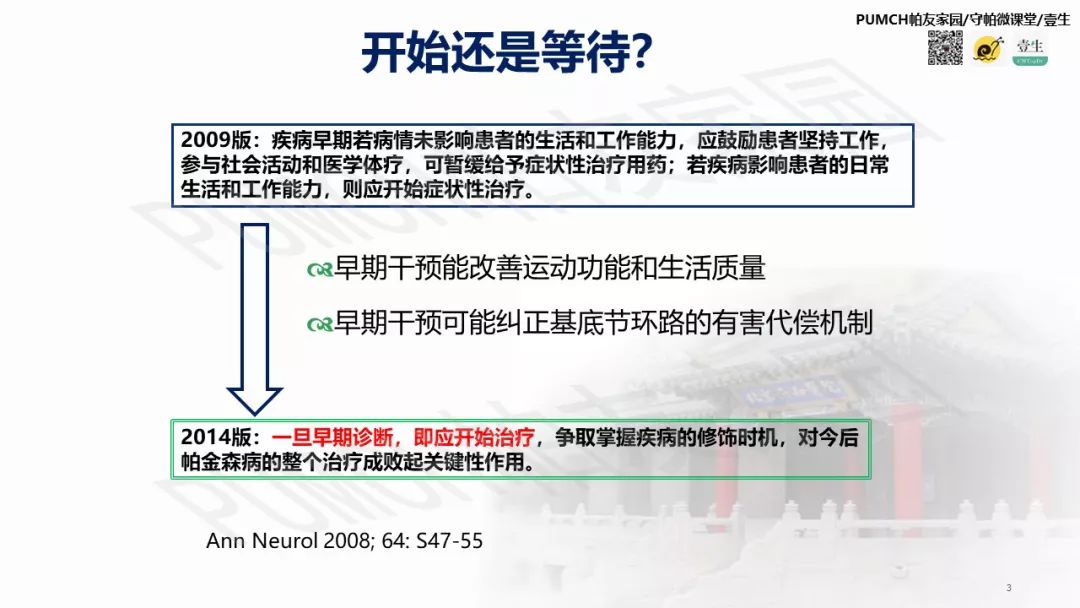 PUMCH帕友家园/守帕微课堂/壹生

壹生

开始还是等待?

2009版：疾病早期若病情未影响患者的生活和工作能力，应鼓励患者坚持工作，参与社会活动和医学体疗，可暂缓给予症状性治疗用药；若疾病影响患者的日常生活和工作能力，则应开始症状性治疗。

早期干预能改善运动功能和生活质量

早期干预可能纠正基底节环路的有害代偿机制

2014版：一旦早期诊断，即应开始治疗，争取掌握疾病的修饰时机，对今后帕金森病的整个治疗成败起关键性作用。

Ann Neurol 2008; 64: S47-55

3